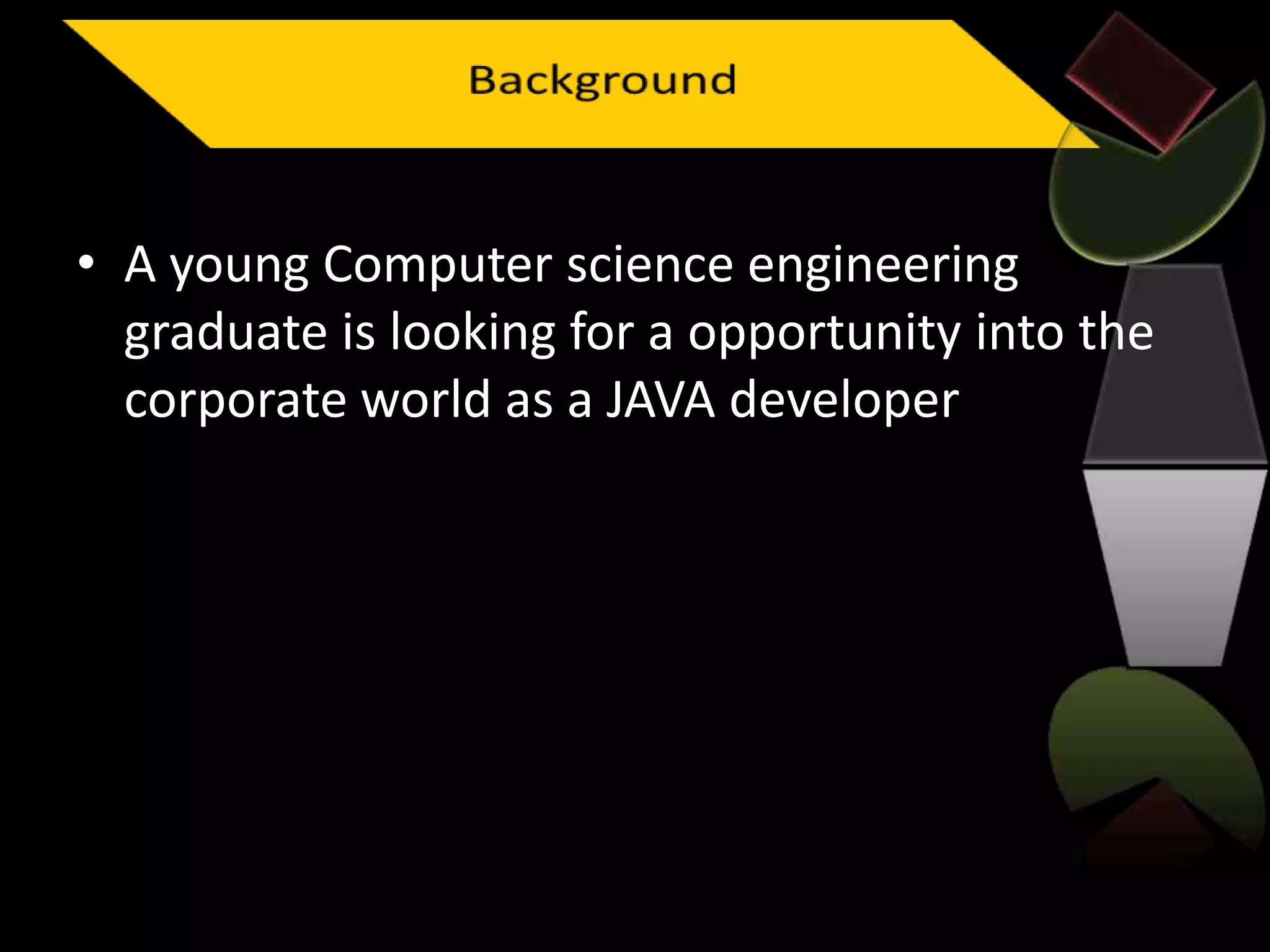 Background

• A young Computer science engineering graduate is looking for a opportunity into the corporate world as a JAVA developer